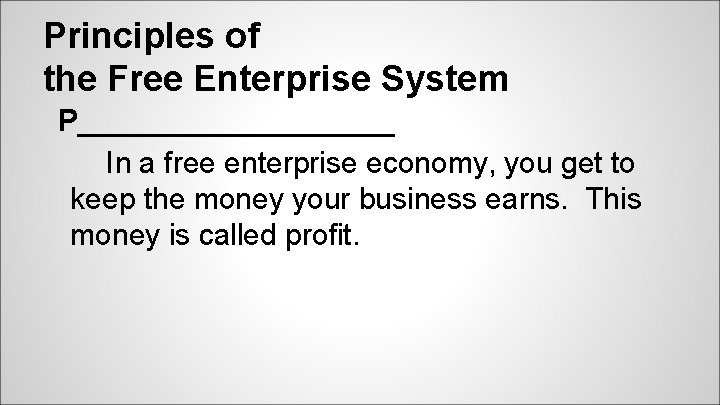 Principles of
the Free Enterprise System

P__________________

In a free enterprise economy, you get to keep the money your business earns. This money is called profit.